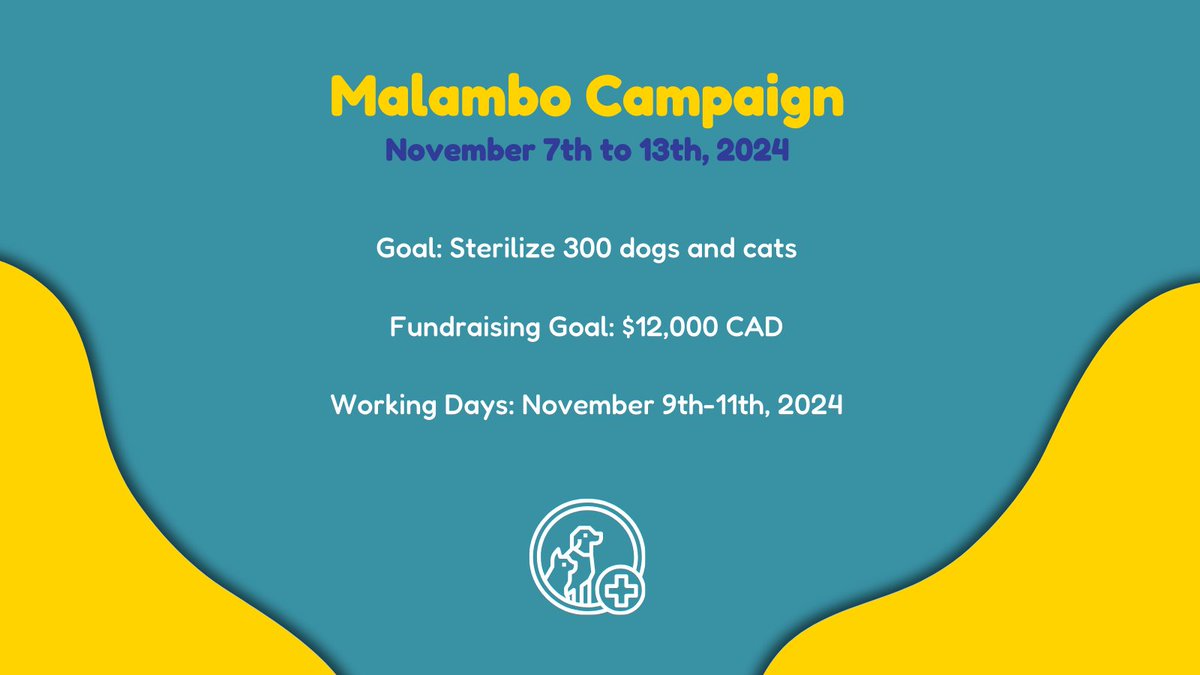 Malambo Campaign
November 7th to 13th, 2024

Goal: Sterilize 300 dogs and cats

Fundraising Goal: $12,000 CAD

Working Days: November 9th-11th, 2024